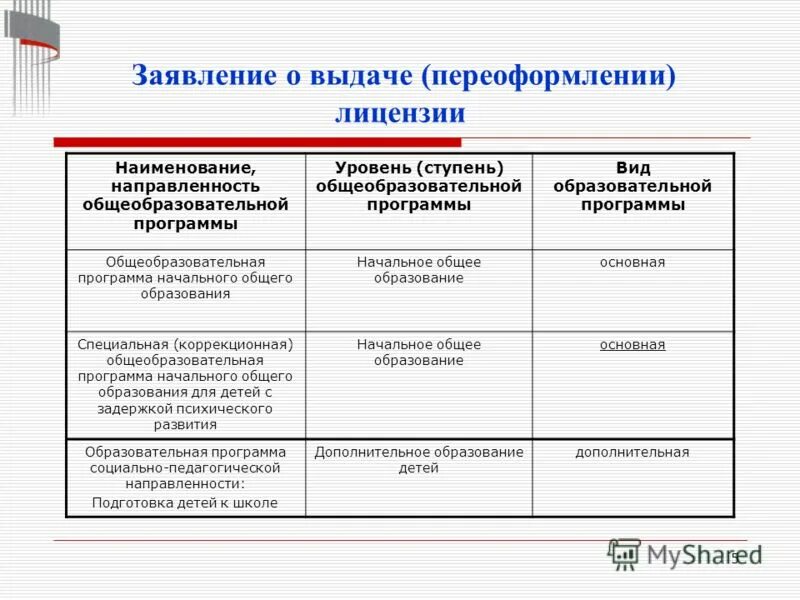 Заявление о выдаче (переоформлении) лицензии

| Наименование, направленность общеобразовательной программы | Уровень (ступень) общеобразовательной программы | Вид образовательной программы |
|---|---|---|
| Общеобразовательная программа начального общего образования | Начальное общее образование | основная |
| Специальная (коррекционная) общеобразовательная программа начального общего образования для детей с задержкой психического развития | Начальное общее образование | основная |
| Образовательная программа социально-педагогической направленности: Подготовка детей к школе | Дополнительное образование детей | дополнительная |

MyShared
5